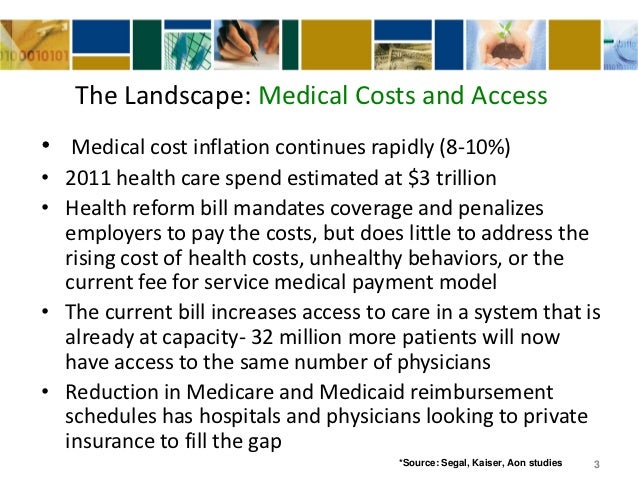 The Landscape: Medical Costs and Access

• Medical cost inflation continues rapidly (8-10%)
• 2011 health care spend estimated at $3 trillion
• Health reform bill mandates coverage and penalizes employers to pay the costs, but does little to address the rising cost of health costs, unhealthy behaviors, or the current fee for service medical payment model
• The current bill increases access to care in a system that is already at capacity- 32 million more patients will now have access to the same number of physicians
• Reduction in Medicare and Medicaid reimbursement schedules has hospitals and physicians looking to private insurance to fill the gap

*Source: Segal, Kaiser, Aon studies

3